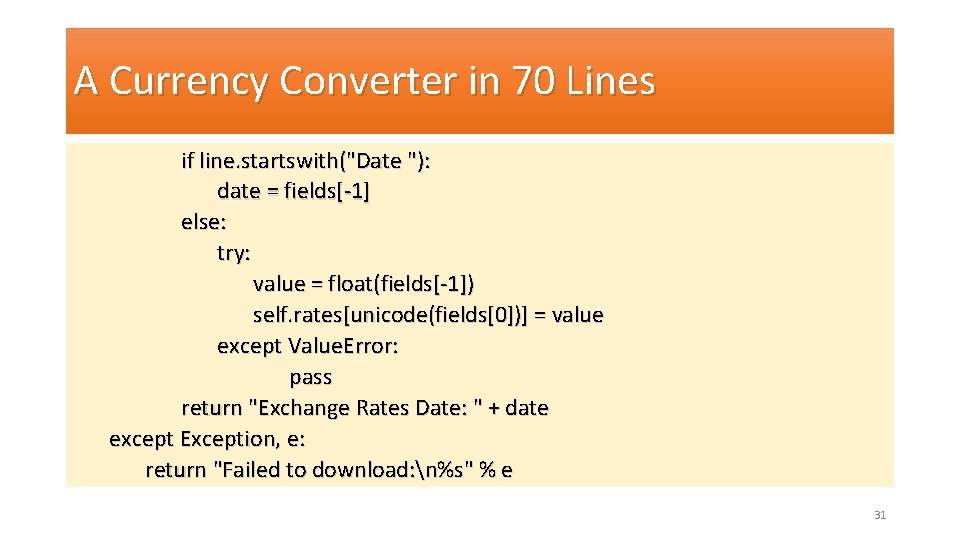 A Currency Converter in 70 Lines

if line.startswith("Date "):
date = fields[-1]
else:
try:
value = float(fields[-1])
self.rates[unicode(fields[0])] = value
except ValueError:
pass
return "Exchange Rates Date: " + date
except Exception, e:
return "Failed to download:\n%s" % e

31